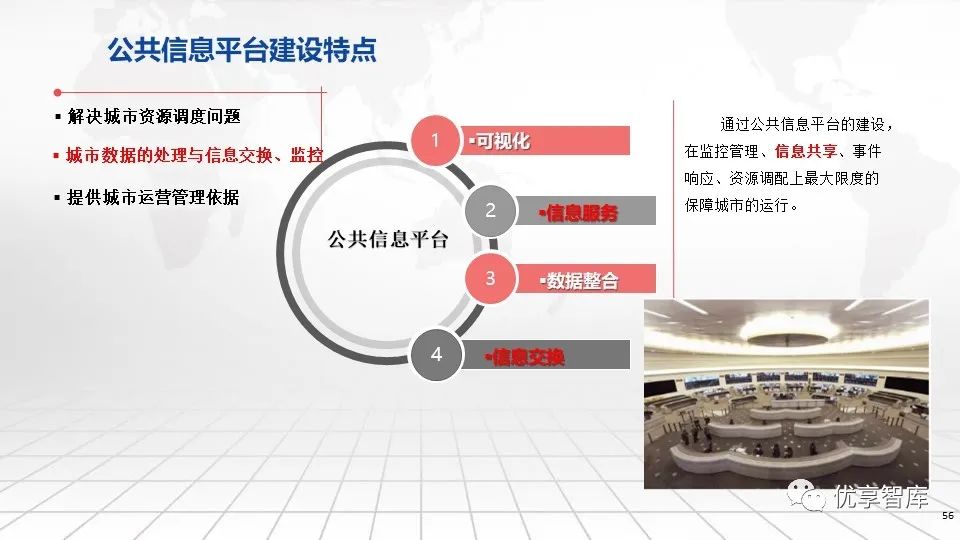 公共信息平台建设特点

▪ 解决城市资源调度问题

▪ 城市数据的处理与信息交换、监控

▪ 提供城市运营管理依据

公共信息平台

1 ▪可视化

2 ▪信息服务

3 ▪数据整合

4 ▪信息交换

通过公共信息平台的建设，在监控管理、信息共享、事件响应、资源调配上最大限度的保障城市的运行。

优享智库

56